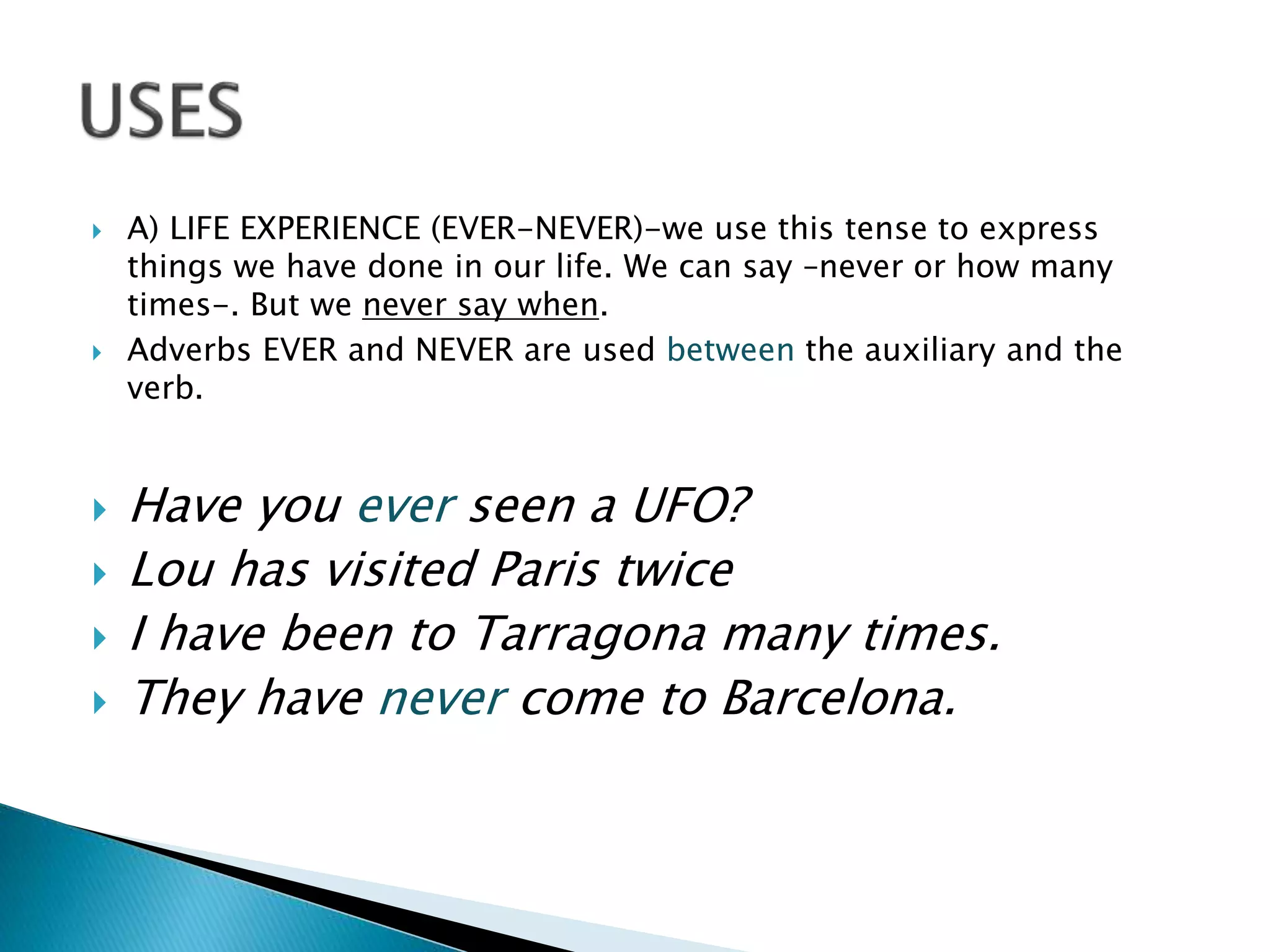 USES

A) LIFE EXPERIENCE (EVER-NEVER)-we use this tense to express things we have done in our life. We can say -never or how many times-. But we never say when.

Adverbs EVER and NEVER are used between the auxiliary and the verb.

Have you ever seen a UFO?
Lou has visited Paris twice
I have been to Tarragona many times.
They have never come to Barcelona.